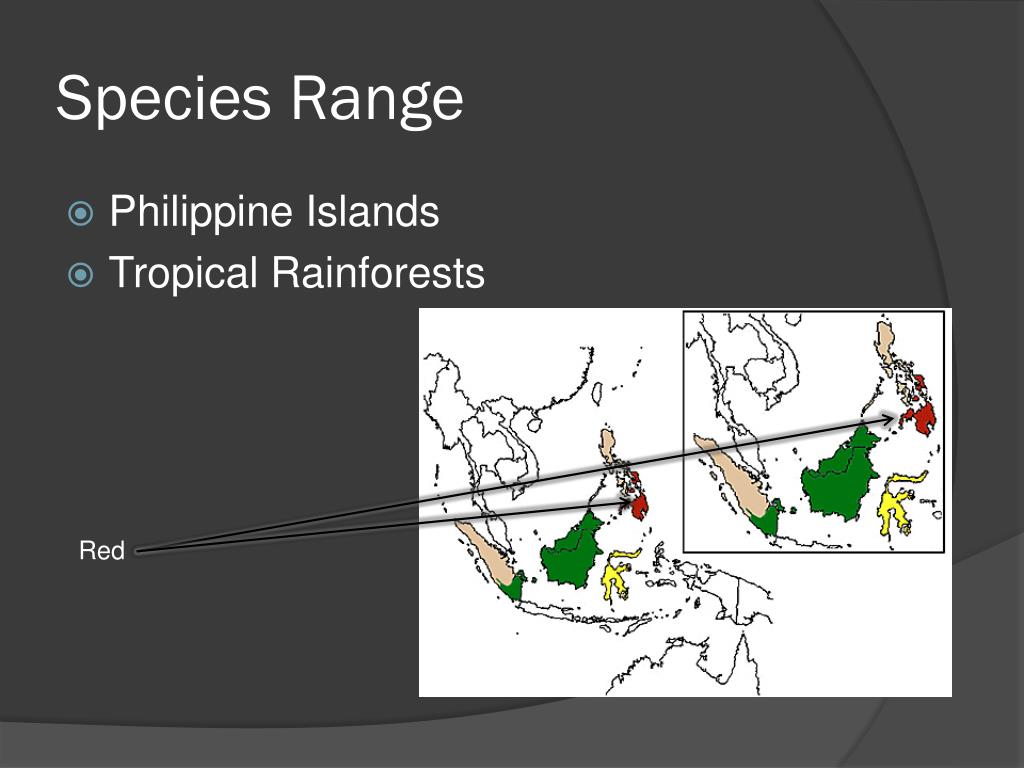 Species Range

Philippine Islands
Tropical Rainforests

Red